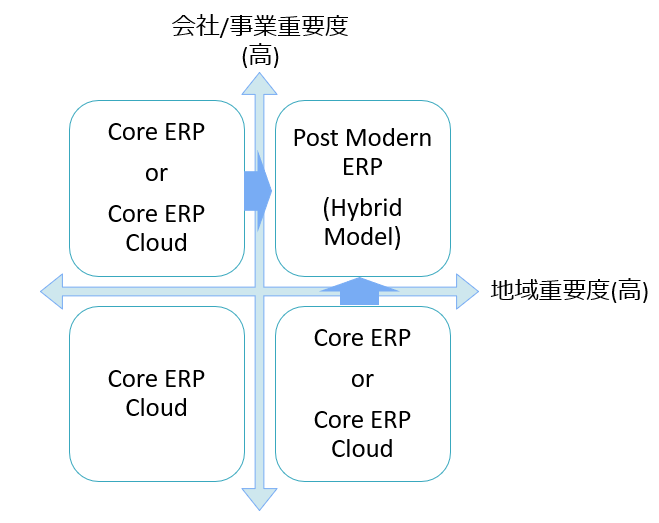 会社/事業重要度
(高)

Core ERP
or
Core ERP Cloud

Post Modern ERP
(Hybrid Model)

地域重要度(高)

Core ERP Cloud

Core ERP
or
Core ERP Cloud